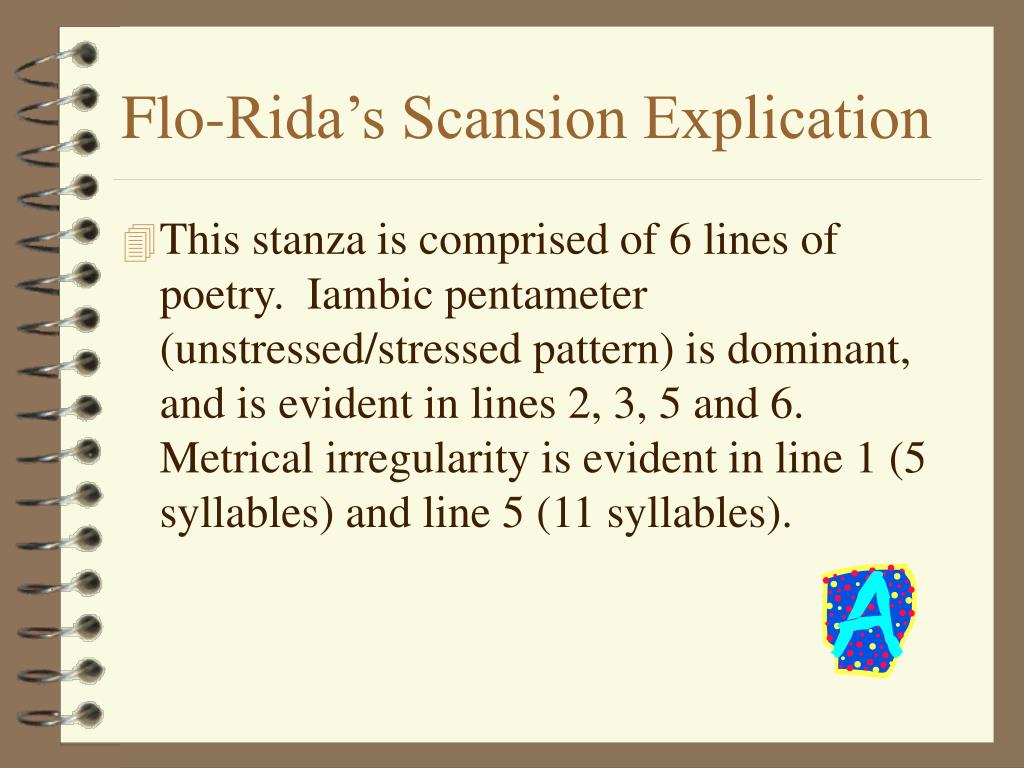 Flo-Rida’s Scansion Explication

This stanza is comprised of 6 lines of poetry. Iambic pentameter (unstressed/stressed pattern) is dominant, and is evident in lines 2, 3, 5 and 6. Metrical irregularity is evident in line 1 (5 syllables) and line 5 (11 syllables).

A